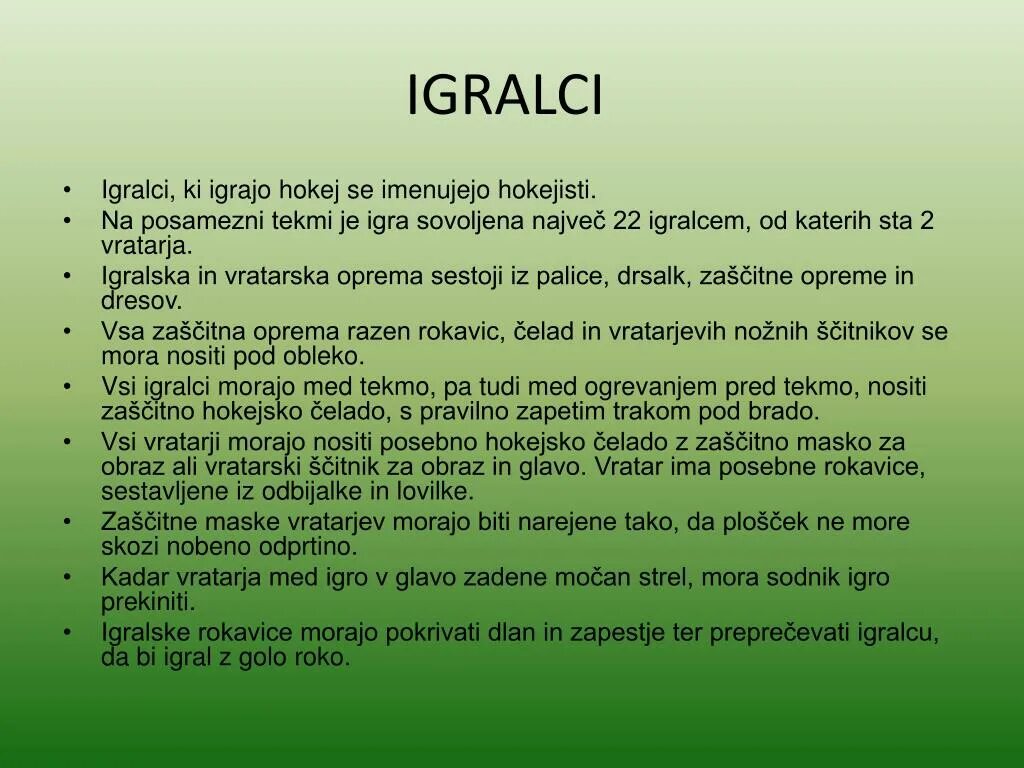 IGRALCI

• Igralci, ki igrajo hokej se imenujejo hokejisti.
• Na posamezni tekmi je igra sovoljena največ 22 igralcem, od katerih sta 2 vratarja.
• Igralska in vratarska oprema sestoji iz palice, drsalk, zaščitne opreme in dresov.
• Vsa zaščitna oprema razen rokavic, čelad in vratarjevih nožnih ščitnikov se mora nositi pod obleko.
• Vsi igralci morajo med tekmo, pa tudi med ogrevanjem pred tekmo, nositi zaščitno hokejsko čelado, s pravilno zapetim trakom pod brado.
• Vsi vratarji morajo nositi posebno hokejsko čelado z zaščitno masko za obraz ali vratarski ščitnik za obraz in glavo. Vratar ima posebne rokavice, sestavljene iz odbijalke in lovilke.
• Zaščitne maske vratarjev morajo biti narejene tako, da plošček ne more skozi nobeno odprtino.
• Kadar vratarja med igro v glavo zadene močan strel, mora sodnik igro prekiniti.
• Igralske rokavice morajo pokrivati dlan in zapestje ter preprečevati igralcu, da bi igral z golo roko.